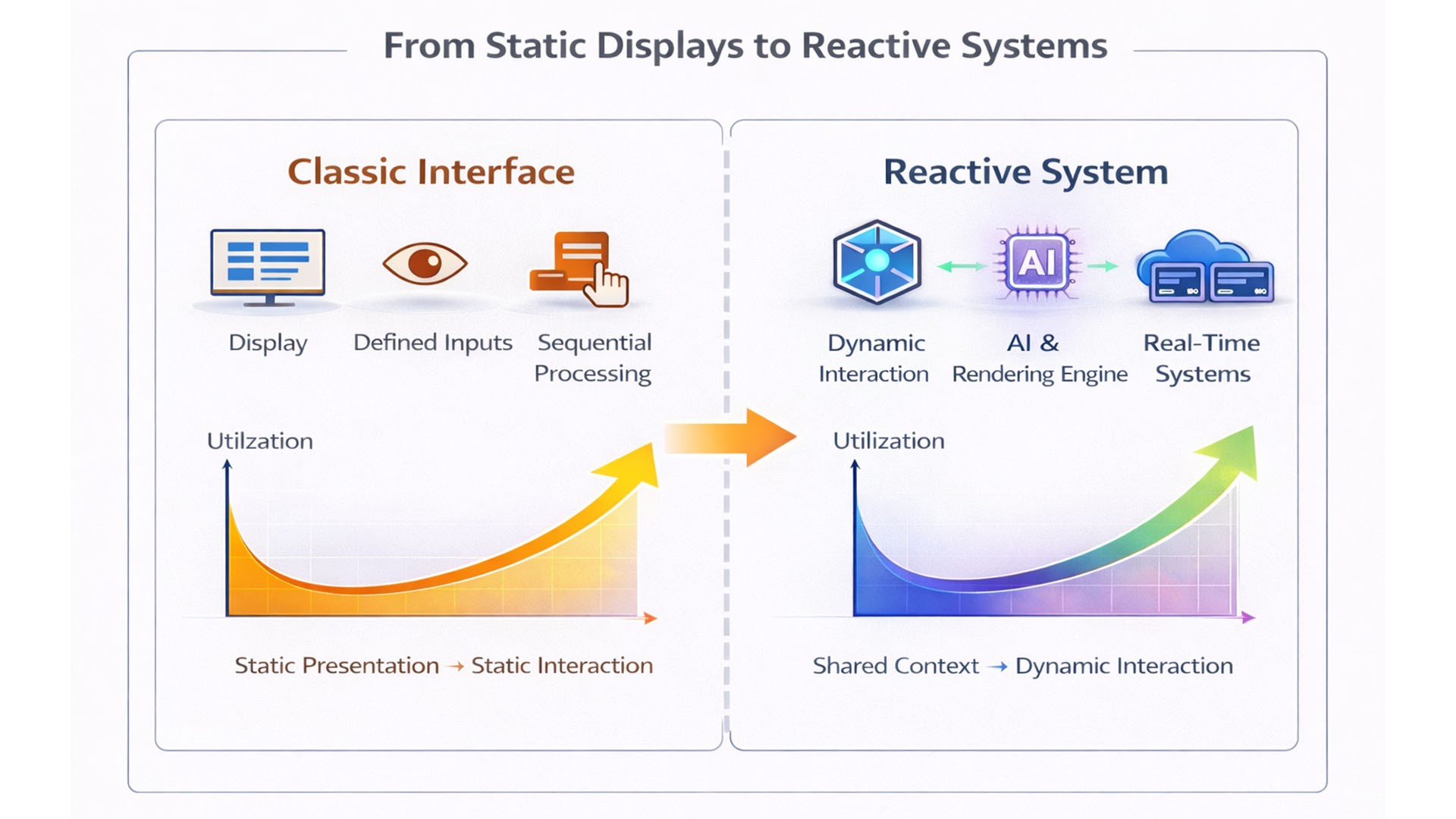 From Static Displays to Reactive Systems

Classic Interface

Display

Defined Inputs

Sequential Processing

Utilzation

Static Presentation → Static Interaction

Reactive System

AI

Dynamic Interaction

AI & Rendering Engine

Real-Time Systems

Utilization

Shared Context → Dynamic Interaction